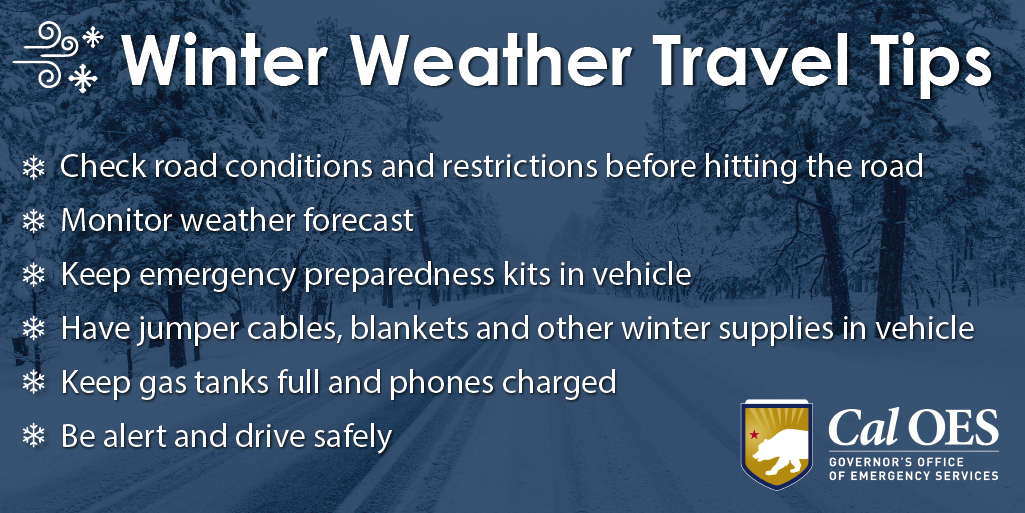 Winter Weather Travel Tips

❄ Check road conditions and restrictions before hitting the road
❄ Monitor weather forecast
❄ Keep emergency preparedness kits in vehicle
❄ Have jumper cables, blankets and other winter supplies in vehicle
❄ Keep gas tanks full and phones charged
❄ Be alert and drive safely

Cal OES
GOVERNOR'S OFFICE OF EMERGENCY SERVICES